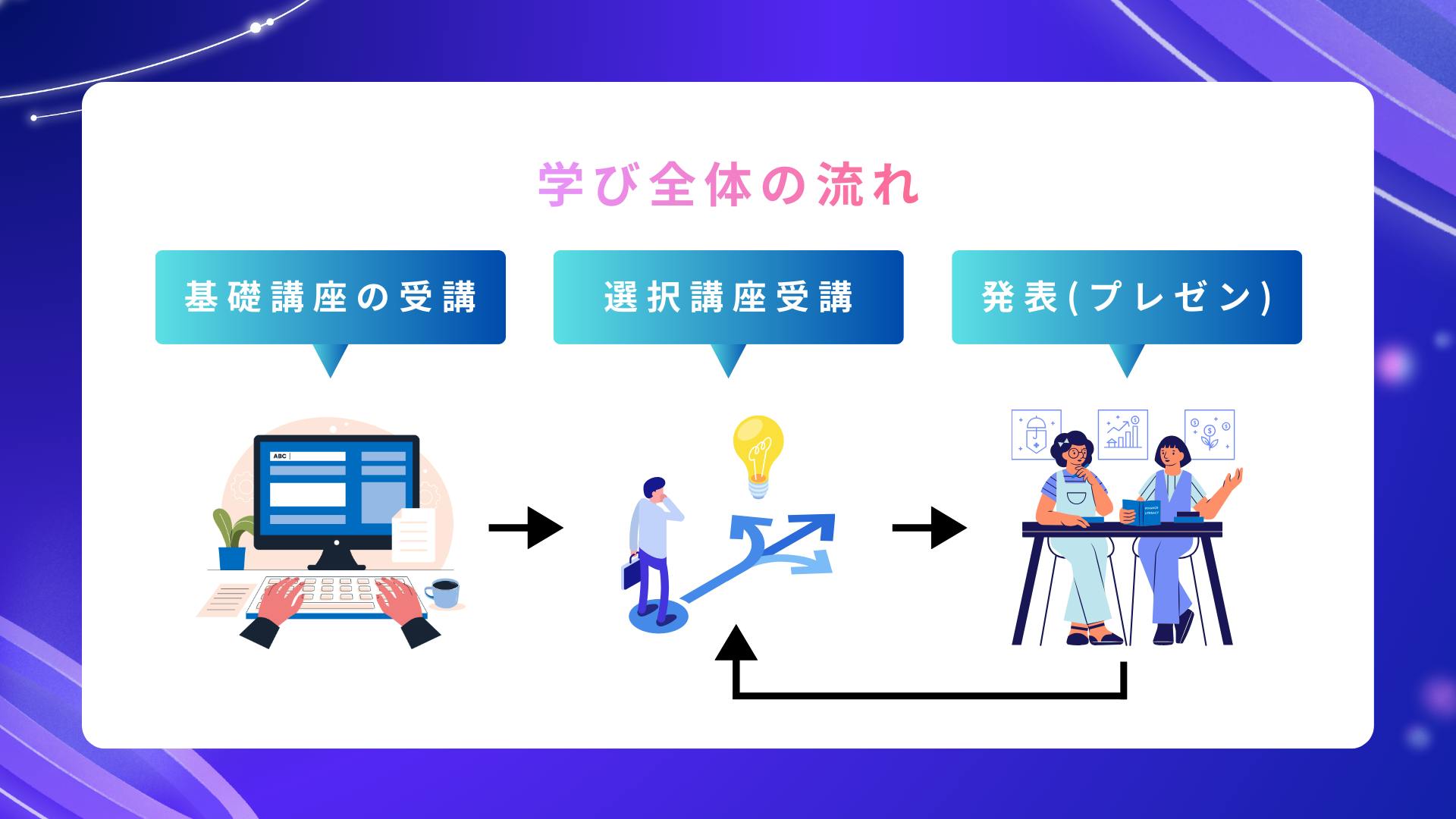 学び全体の流れ

基礎講座の受講

選択講座受講

発表(プレゼン)

ABC

FINANCE LITERACY